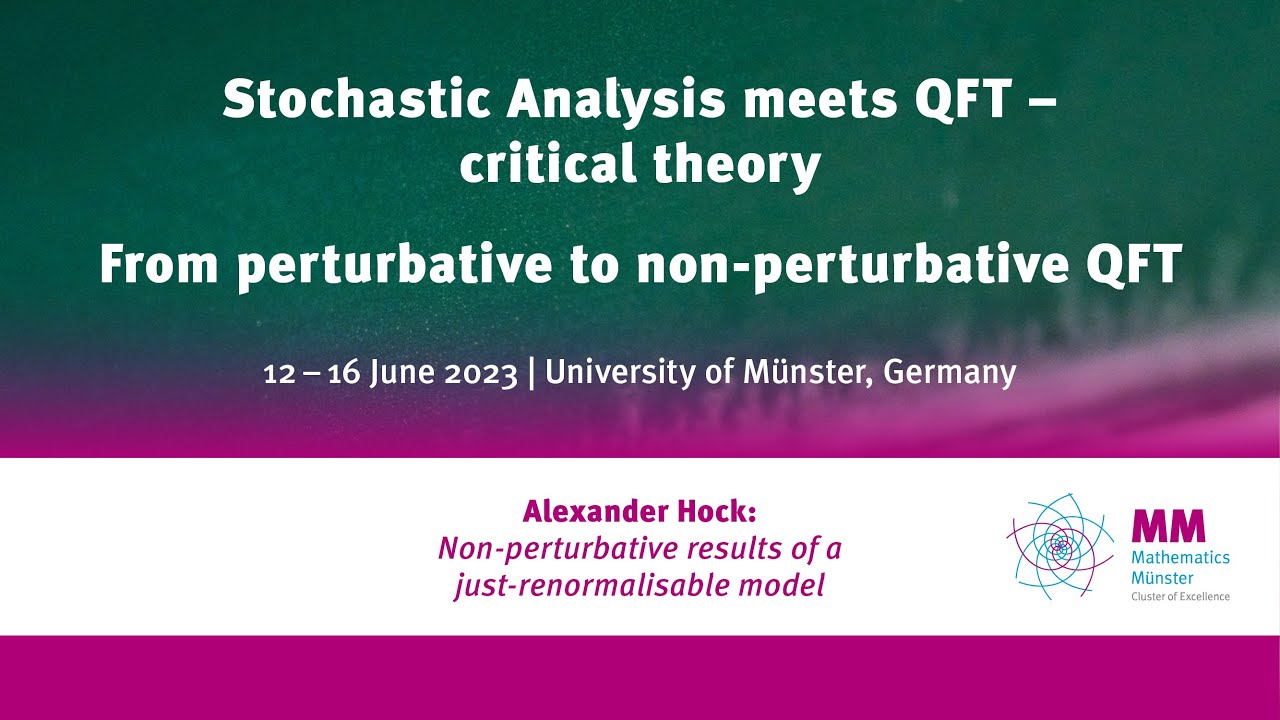 Stochastic Analysis meets QFT – critical theory

From perturbative to non-perturbative QFT

12 – 16 June 2023 | University of Münster, Germany

Alexander Hock:
Non-perturbative results of a just-renormalisable model

MM
Mathematics
Münster
Cluster of Excellence